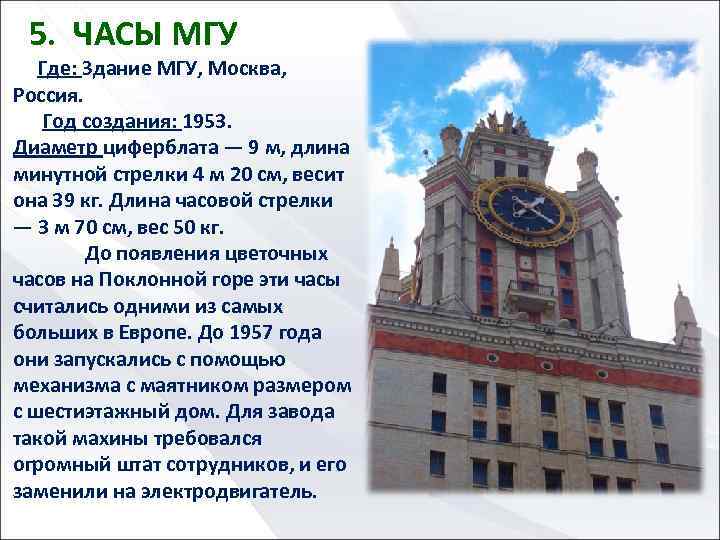 5. ЧАСЫ МГУ

Где: Здание МГУ, Москва, Россия.

Год создания: 1953.

Диаметр циферблата — 9 м, длина минутной стрелки 4 м 20 см, весит она 39 кг. Длина часовой стрелки — 3 м 70 см, вес 50 кг.

До появления цветочных часов на Поклонной горе эти часы считались одними из самых больших в Европе. До 1957 года они запускались с помощью механизма с маятником размером с шестиэтажный дом. Для завода такой махины требовался огромный штат сотрудников, и его заменили на электродвигатель.